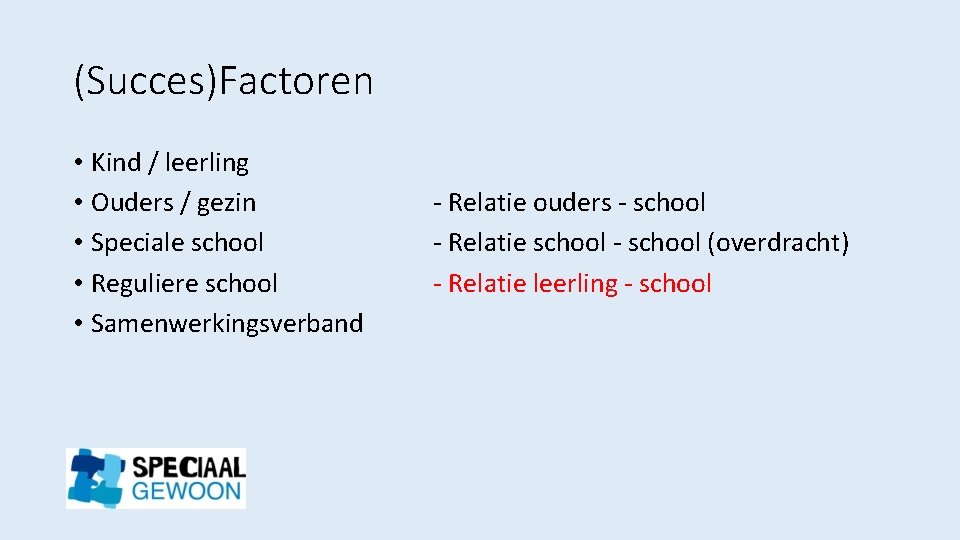 (Succes)Factoren

• Kind / leerling
• Ouders / gezin
• Speciale school
• Reguliere school
• Samenwerkingsverband

- Relatie ouders - school
- Relatie school - school (overdracht)
- Relatie leerling - school

SPECIAAL GEWOON